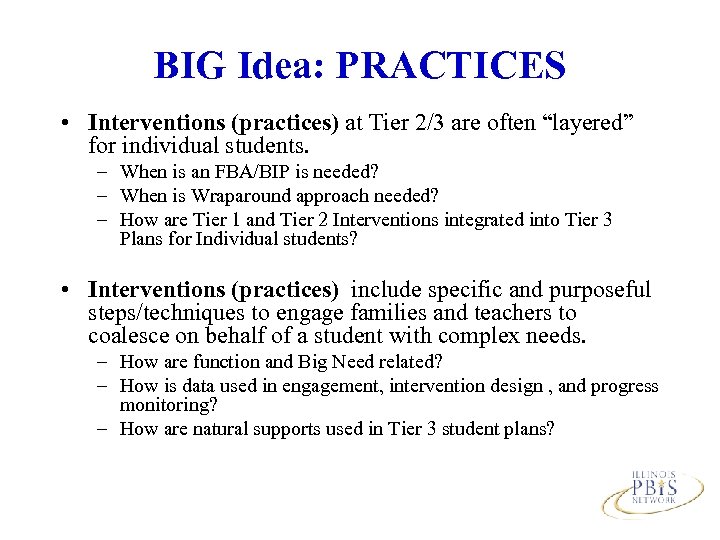 BIG Idea: PRACTICES

• Interventions (practices) at Tier 2/3 are often “layered” for individual students.
– When is an FBA/BIP is needed?
– When is Wraparound approach needed?
– How are Tier 1 and Tier 2 Interventions integrated into Tier 3 Plans for Individual students?

• Interventions (practices) include specific and purposeful steps/techniques to engage families and teachers to coalesce on behalf of a student with complex needs.
– How are function and Big Need related?
– How is data used in engagement, intervention design , and progress monitoring?
– How are natural supports used in Tier 3 student plans?

ILLINOIS PBIS NETWORK